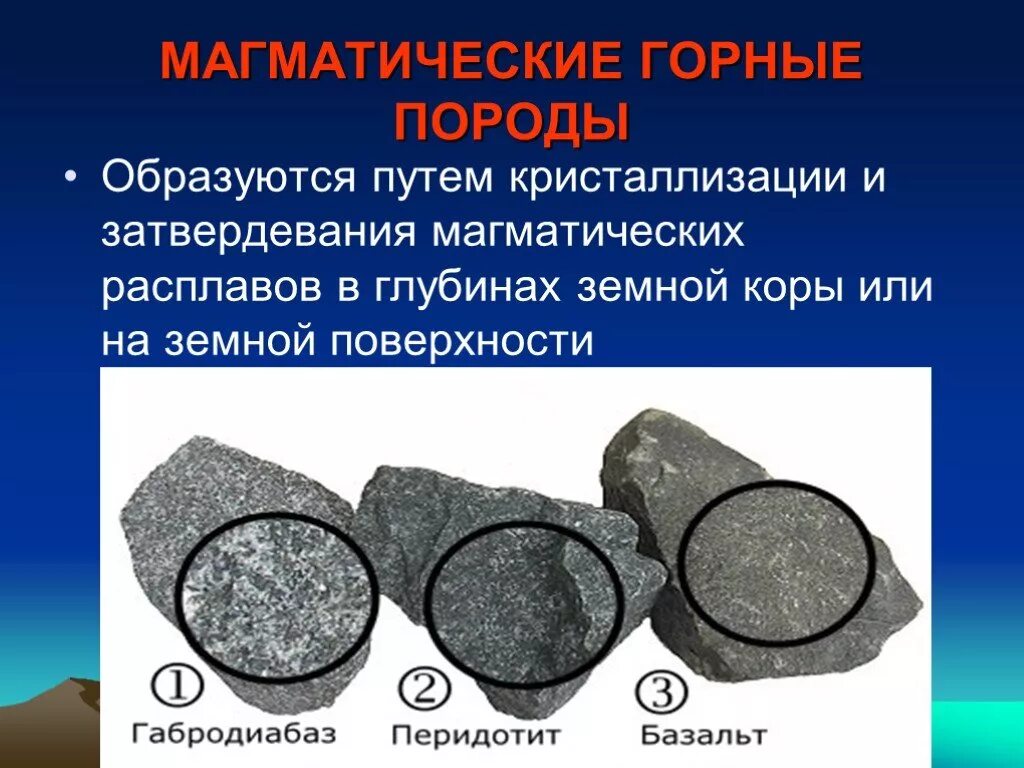 МАГМАТИЧЕСКИЕ ГОРНЫЕ ПОРОДЫ

• Образуются путем кристаллизации и затвердевания магматических расплавов в глубинах земной коры или на земной поверхности

① Габродиабаз
② Перидотит
③ Базальт